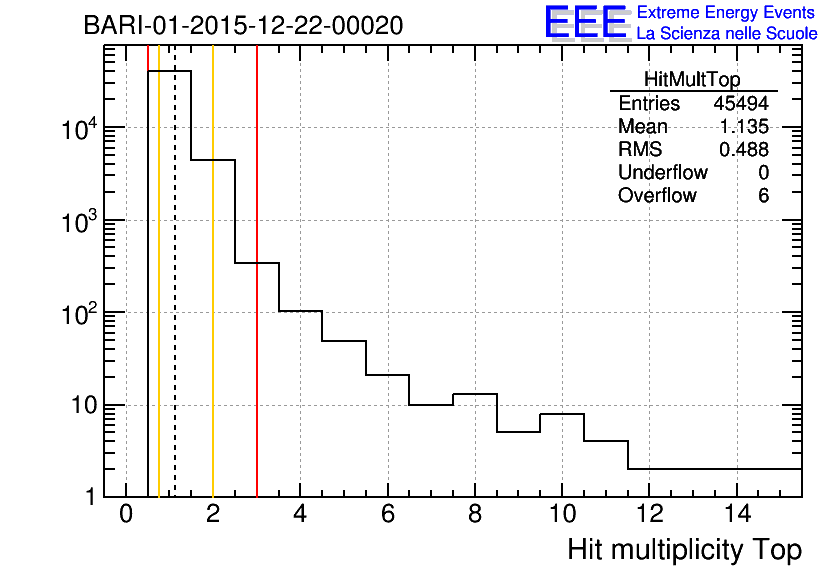 BARI-01-2015-12-22-00020

EEE Extreme Energy Events
La Scienza nelle Scuole

| HitMultTop | |
|---|---|
| Entries | 45494 |
| Mean | 1.135 |
| RMS | 0.488 |
| Underflow | 0 |
| Overflow | 6 |

$10^4$
$10^3$
$10^2$
10
1

0 2 4 6 8 10 12 14

Hit multiplicity Top